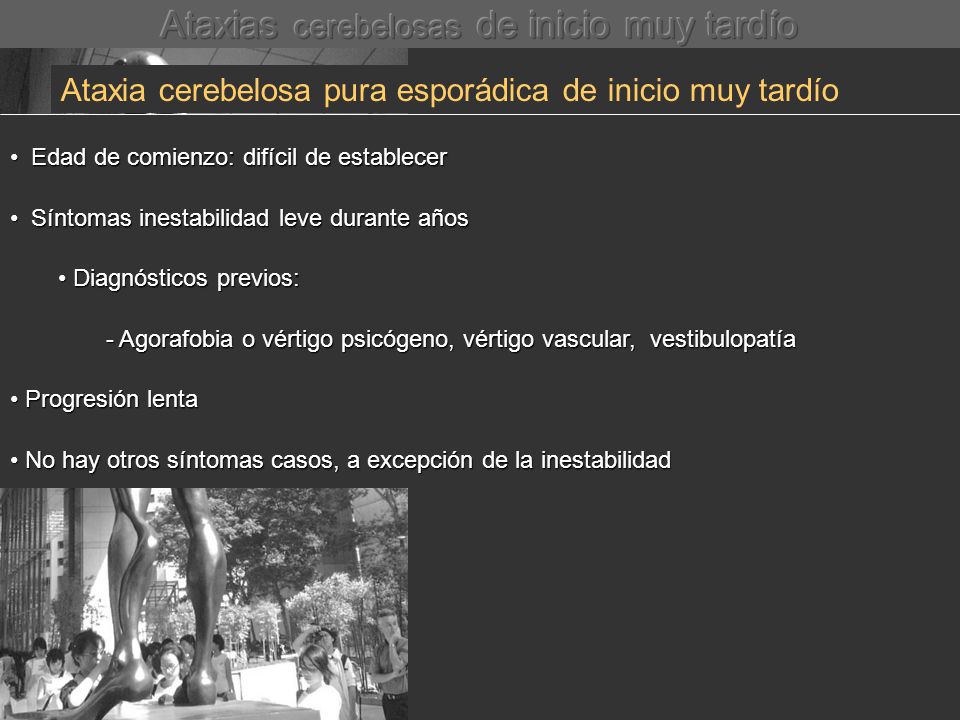 Ataxias cerebelosas de inicio muy tardío

Ataxia cerebelosa pura esporádica de inicio muy tardío

• Edad de comienzo: difícil de establecer

• Síntomas inestabilidad leve durante años

• Diagnósticos previos:

- Agorafobia o vértigo psicógeno, vértigo vascular, vestibulopatía

• Progresión lenta

• No hay otros síntomas casos, a excepción de la inestabilidad